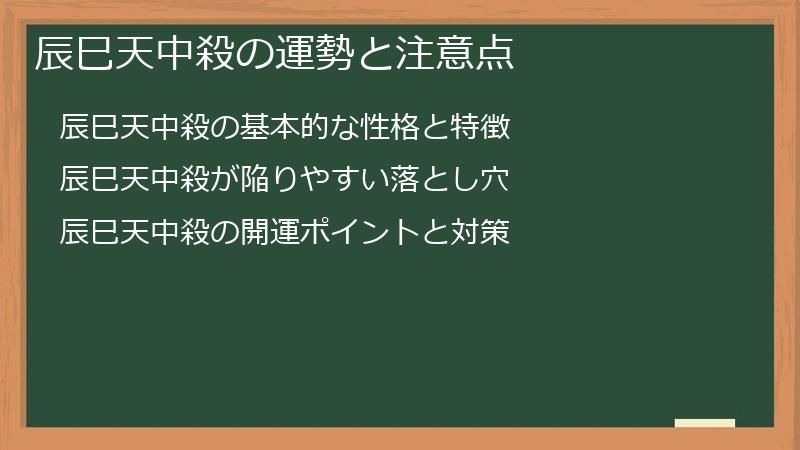 辰巳天中殺の運勢と注意点

辰巳天中殺の基本的な性格と特徴

辰巳天中殺が陥りやすい落とし穴

辰巳天中殺の開運ポイントと対策